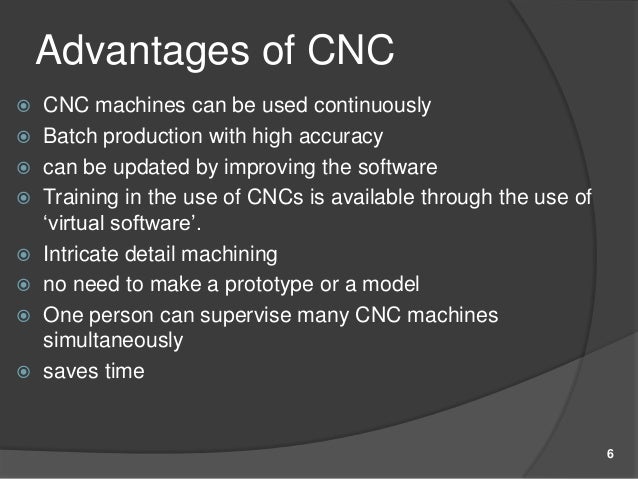 Advantages of CNC

- CNC machines can be used continuously
- Batch production with high accuracy
- can be updated by improving the software
- Training in the use of CNCs is available through the use of ‘virtual software’.
- Intricate detail machining
- no need to make a prototype or a model
- One person can supervise many CNC machines simultaneously
- saves time

6